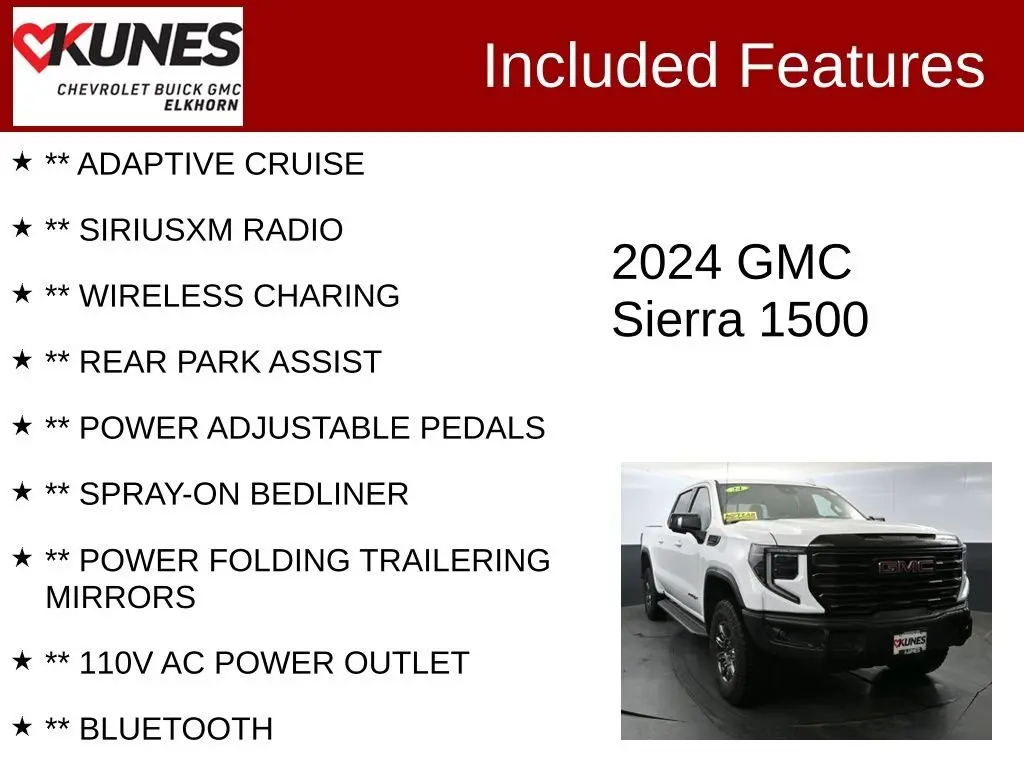 KUNES
CHEVROLET BUICK GMC
ELKHORN

Included Features

★ ** ADAPTIVE CRUISE

★ ** SIRIUSXM RADIO

★ ** WIRELESS CHARING

★ ** REAR PARK ASSIST

★ ** POWER ADJUSTABLE PEDALS

★ ** SPRAY-ON BEDLINER

★ ** POWER FOLDING TRAILERING MIRRORS

★ ** 110V AC POWER OUTLET

★ ** BLUETOOTH

2024 GMC
Sierra 1500

GMC

KUNES